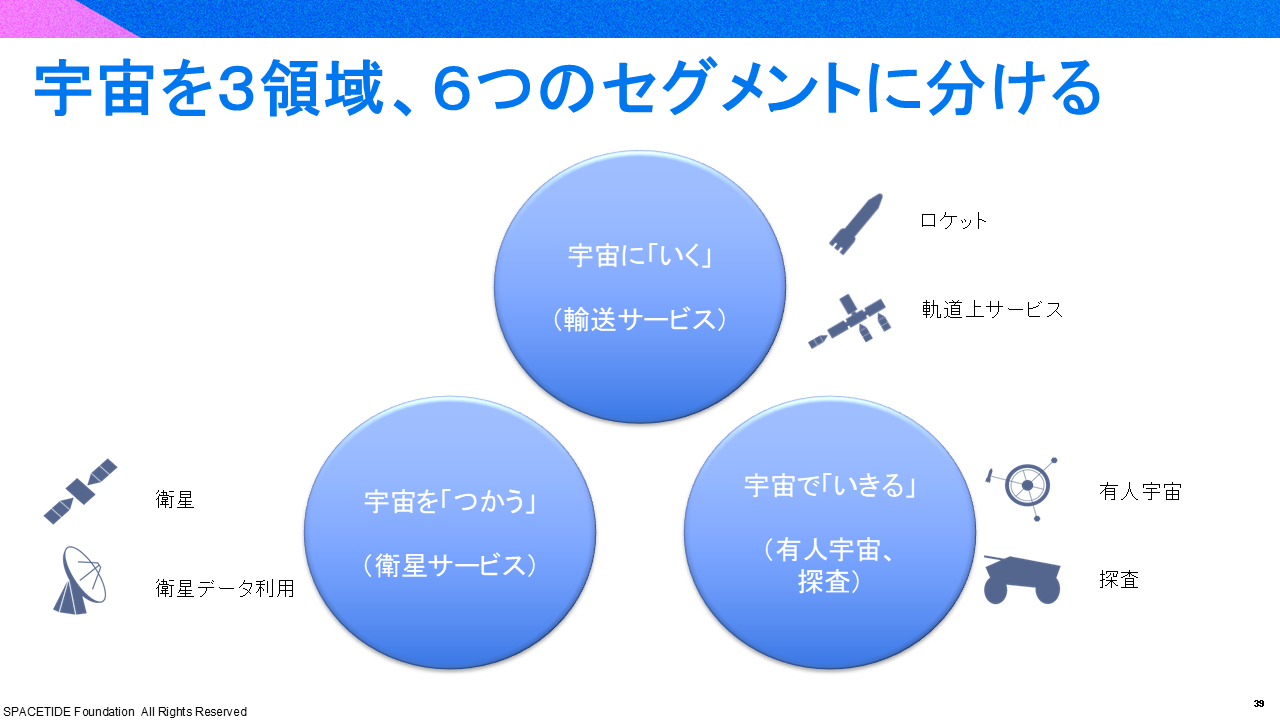 宇宙を3領域、6つのセグメントに分ける

宇宙に「いく」

（輸送サービス）

ロケット

軌道上サービス

宇宙を「つかう」

（衛星サービス）

衛星

衛星データ利用

宇宙で「いきる」

（有人宇宙、探査）

有人宇宙

探査

SPACETIDE Foundation All Rights Reserved

39